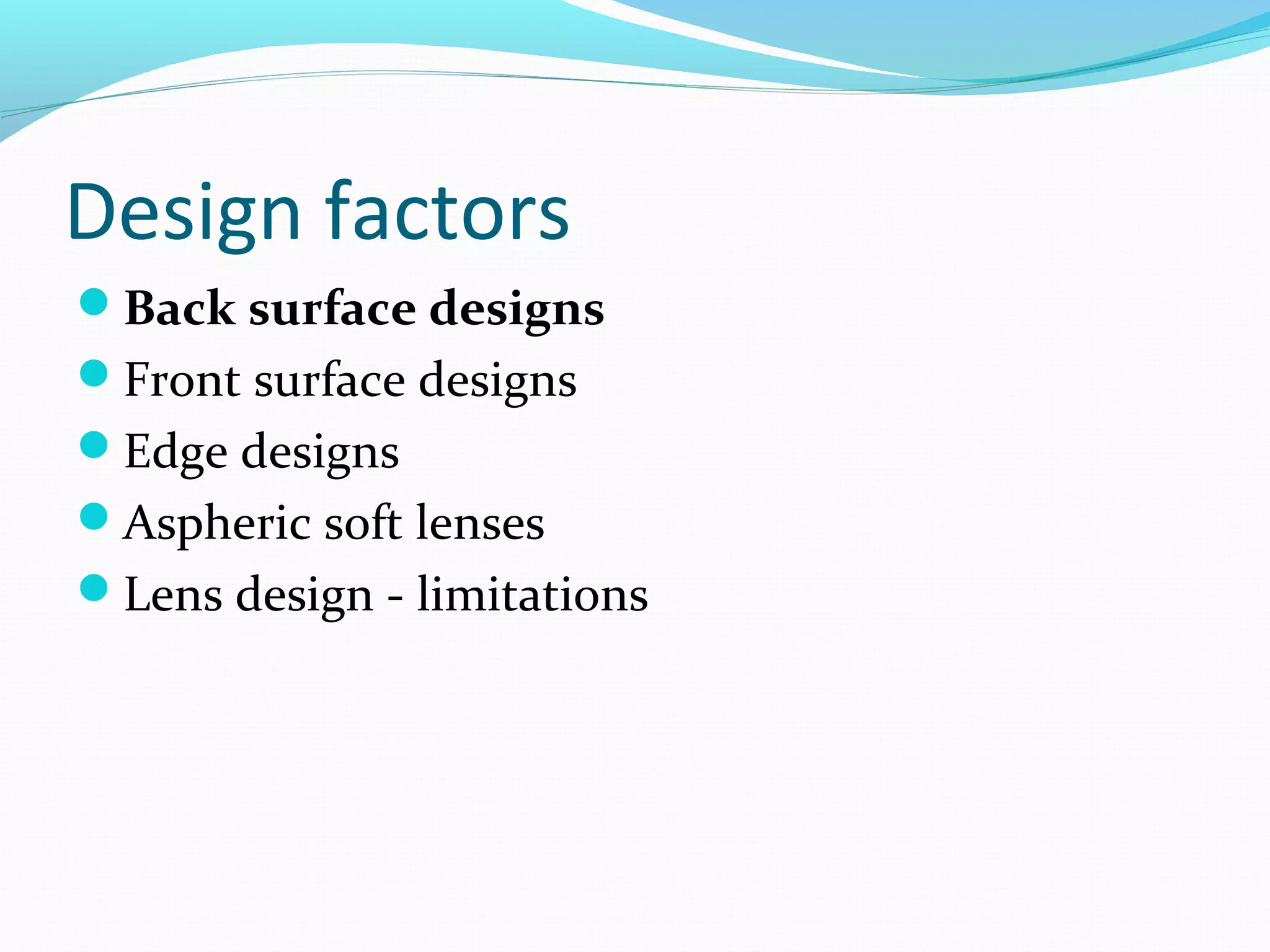 Design factors

- Back surface designs
- Front surface designs
- Edge designs
- Aspheric soft lenses
- Lens design - limitations